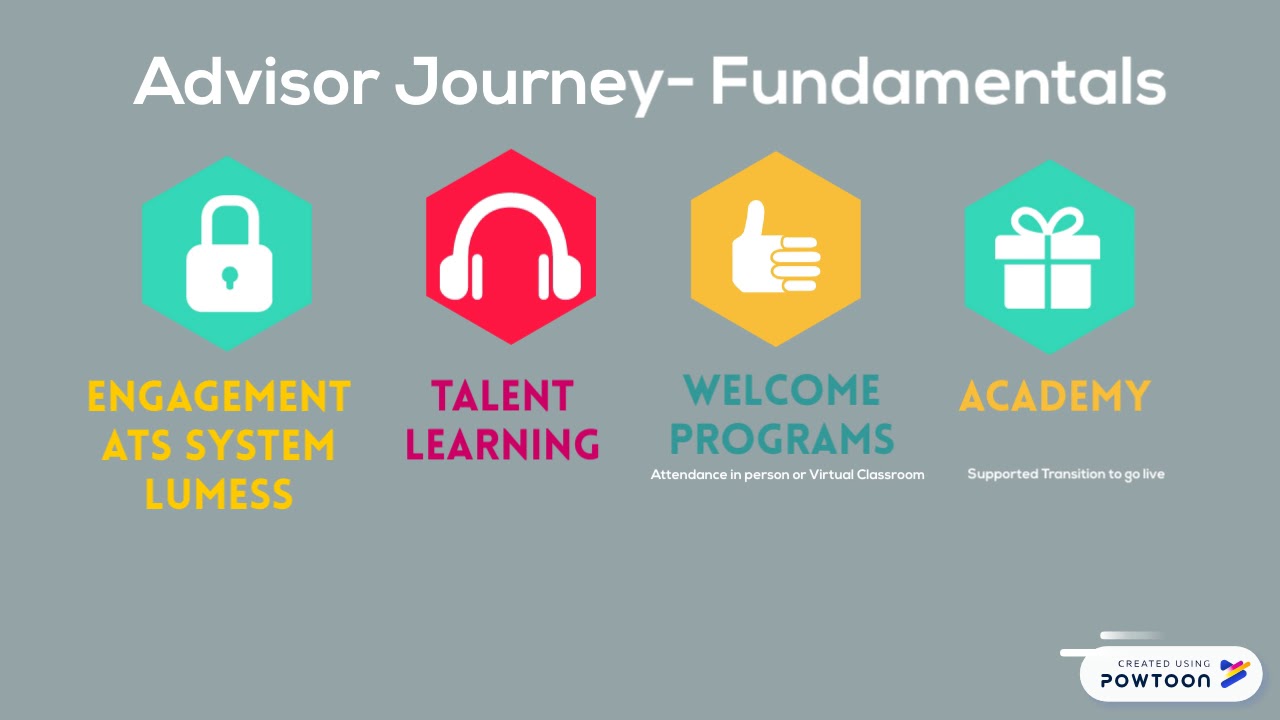 Advisor Journey- Fundamentals

ENGAGEMENT
ATS SYSTEM
LUMESS

TALENT
LEARNING

WELCOME
PROGRAMS
Attendance in person or Virtual Classroom

ACADEMY
Supported Transition to go live

CREATED USING
POWTOON